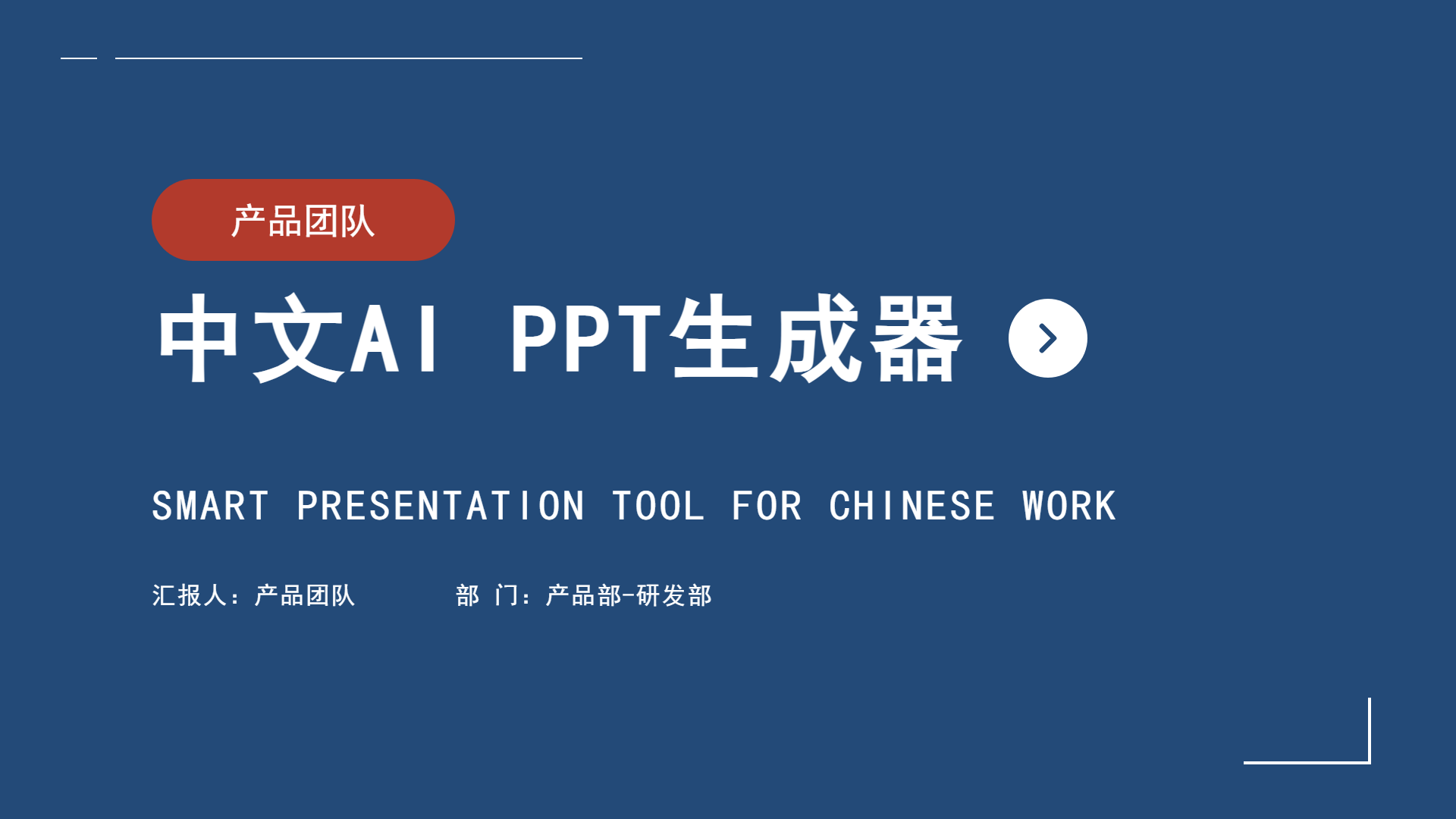 产品团队

中文AI PPT生成器

SMART PRESENTATION TOOL FOR CHINESE WORK

汇报人：产品团队　　部 门：产品部-研发部